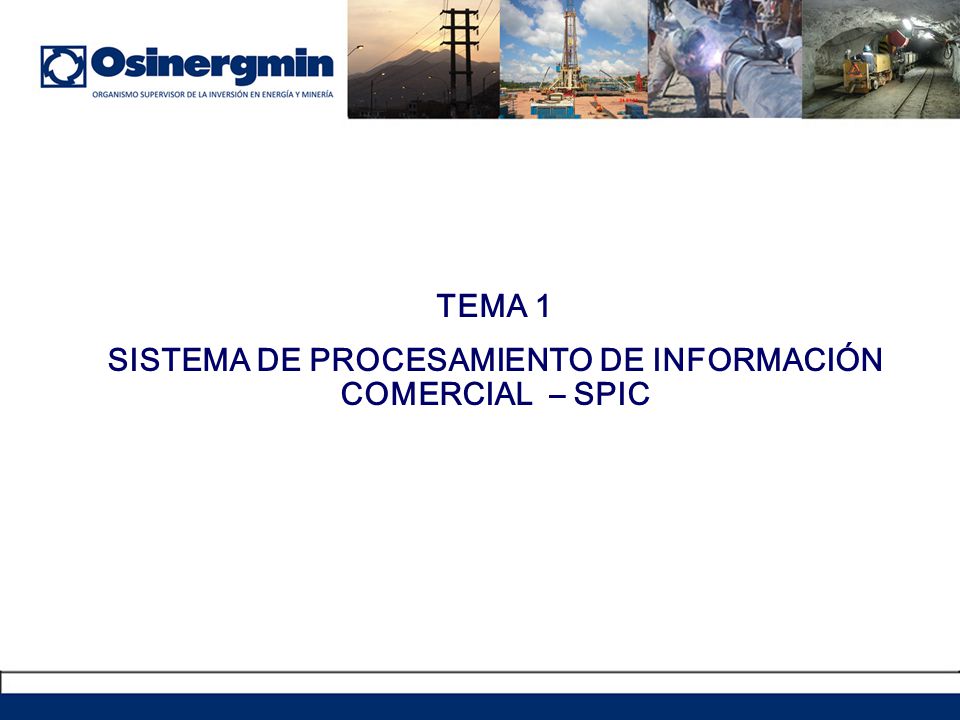 Osinergmin
ORGANISMO SUPERVISOR DE LA INVERSIÓN EN ENERGÍA Y MINERÍA

TEMA 1

SISTEMA DE PROCESAMIENTO DE INFORMACIÓN COMERCIAL – SPIC